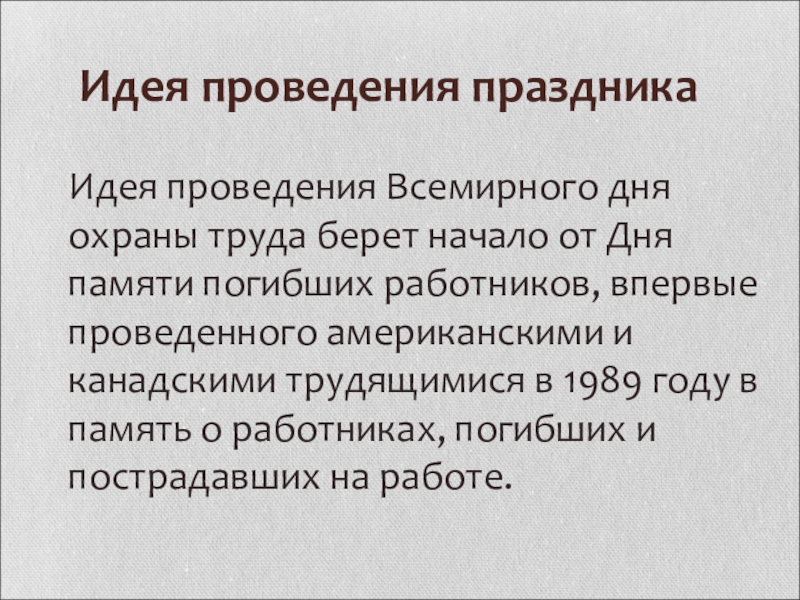 Идея проведения праздника

Идея проведения Всемирного дня охраны труда берет начало от Дня памяти погибших работников, впервые проведенного американскими и канадскими трудящимися в 1989 году в память о работниках, погибших и пострадавших на работе.